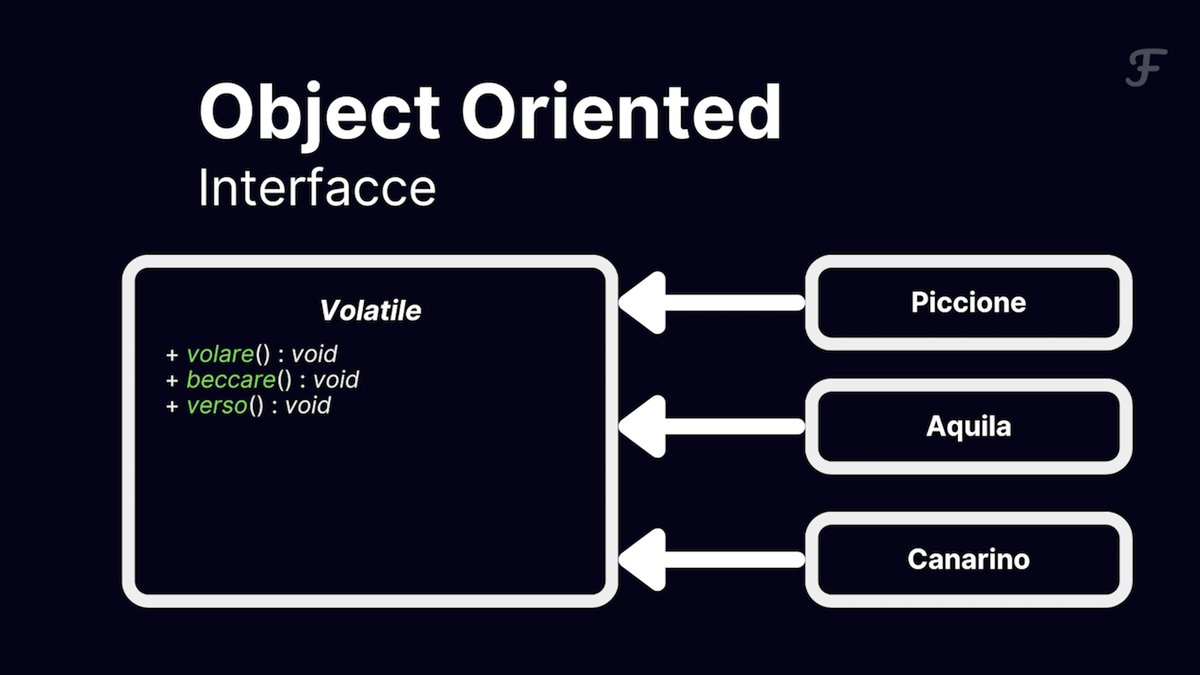 F

Object Oriented
Interfacce

Volatile

+ volare() : void
+ beccare() : void
+ verso() : void

Piccione

Aquila

Canarino